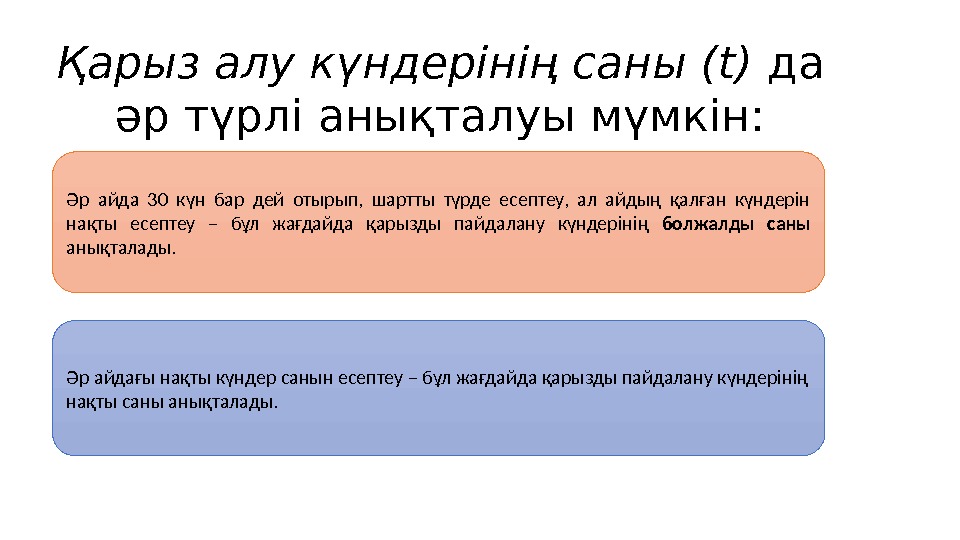 Қарыз алу күндерінің саны (t) да әр түрлі анықталуы мүмкін:

Әр айда 30 күн бар дей отырып, шартты түрде есептеу, ал айдың қалған күндерін нақты есептеу – бұл жағдайда қарызды пайдалану күндерінің болжалды саны анықталады.

Әр айдағы нақты күндер санын есептеу – бұл жағдайда қарызды пайдалану күндерінің нақты саны анықталады.